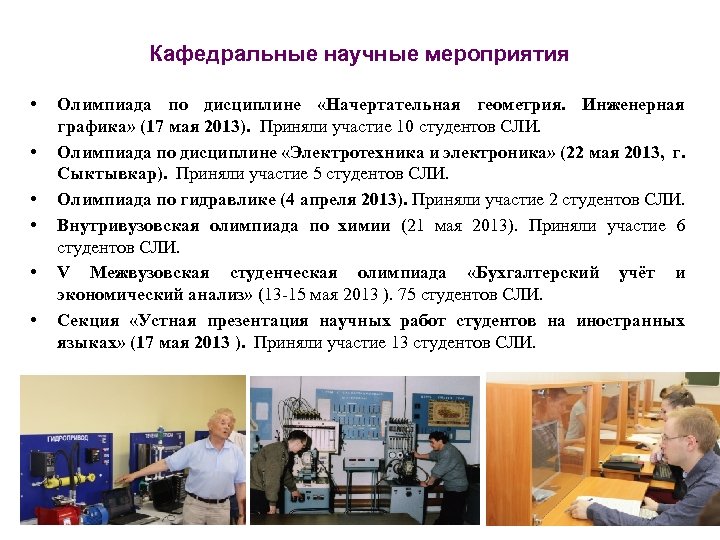 Кафедральные научные мероприятия

• Олимпиада по дисциплине «Начертательная геометрия. Инженерная графика» (17 мая 2013). Приняли участие 10 студентов СЛИ.
• Олимпиада по дисциплине «Электротехника и электроника» (22 мая 2013, г. Сыктывкар). Приняли участие 5 студентов СЛИ.
• Олимпиада по гидравлике (4 апреля 2013). Приняли участие 2 студентов СЛИ.
• Внутривузовская олимпиада по химии (21 мая 2013). Приняли участие 6 студентов СЛИ.
• V Межвузовская студенческая олимпиада «Бухгалтерский учёт и экономический анализ» (13-15 мая 2013 ). 75 студентов СЛИ.
• Секция «Устная презентация научных работ студентов на иностранных языках» (17 мая 2013 ). Приняли участие 13 студентов СЛИ.

ГИДРОПРИВОД